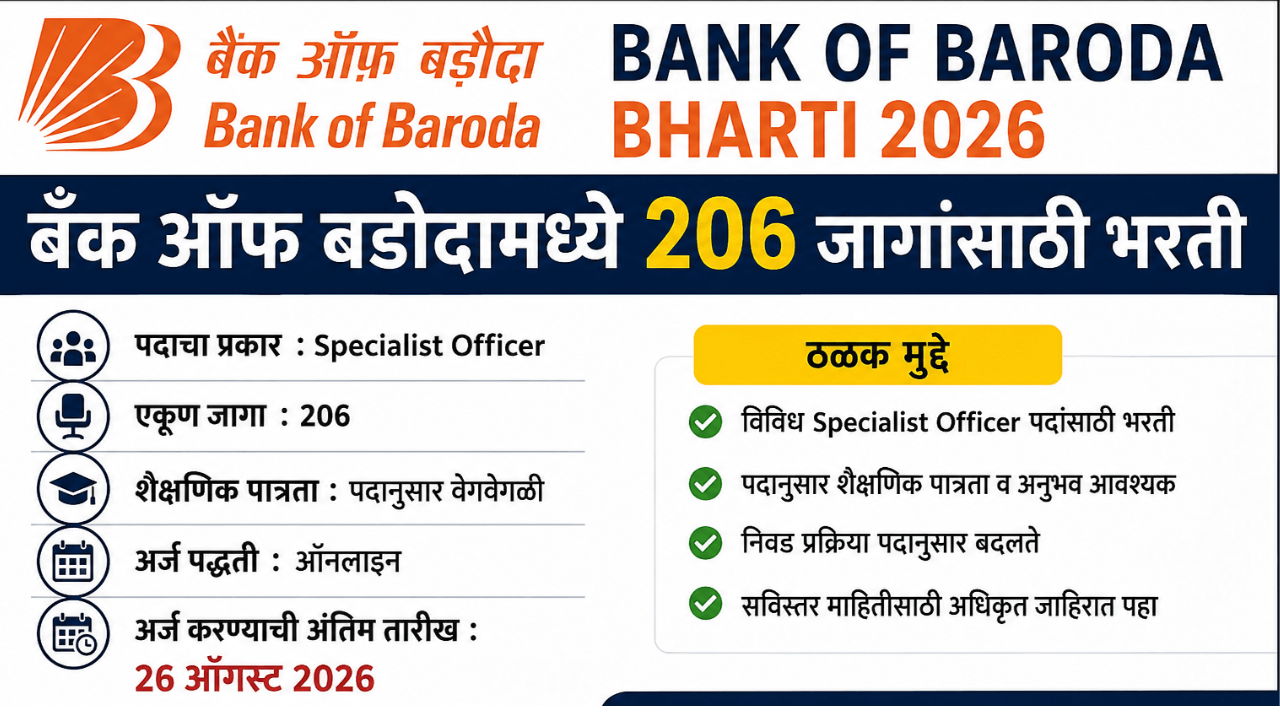 बैंक ऑफ़ बड़ौदा
Bank of Baroda

BANK OF BARODA
BHARTI 2026

बँक ऑफ बडोदामध्ये 206 जागांसाठी भरती

पदाचा प्रकार : Specialist Officer

एकूण जागा : 206

शैक्षणिक पात्रता : पदानुसार वेगवेगळी

अर्ज पद्धती : ऑनलाइन

अर्ज करण्याची अंतिम तारीख :
26 ऑगस्ट 2026

ठळक मुद्दे

विविध Specialist Officer पदांसाठी भरती

पदानुसार शैक्षणिक पात्रता व अनुभव आवश्यक

निवड प्रक्रिया पदानुसार बदलते

सविस्तर माहितीसाठी अधिकृत जाहिरात पहा